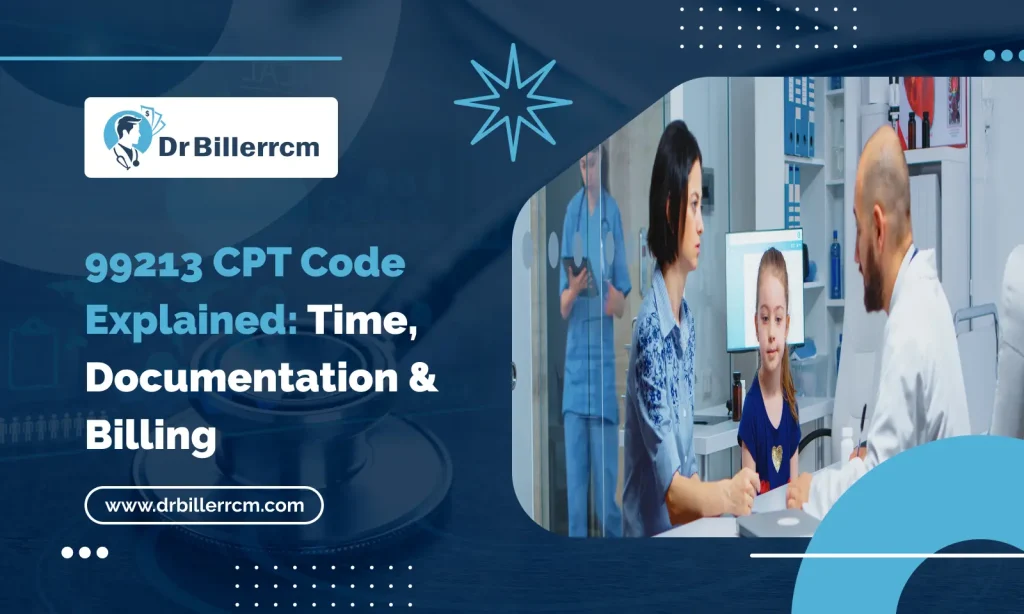 Dr Billerrcm

99213 CPT Code Explained: Time, Documentation & Billing

www.drbillerrcm.com